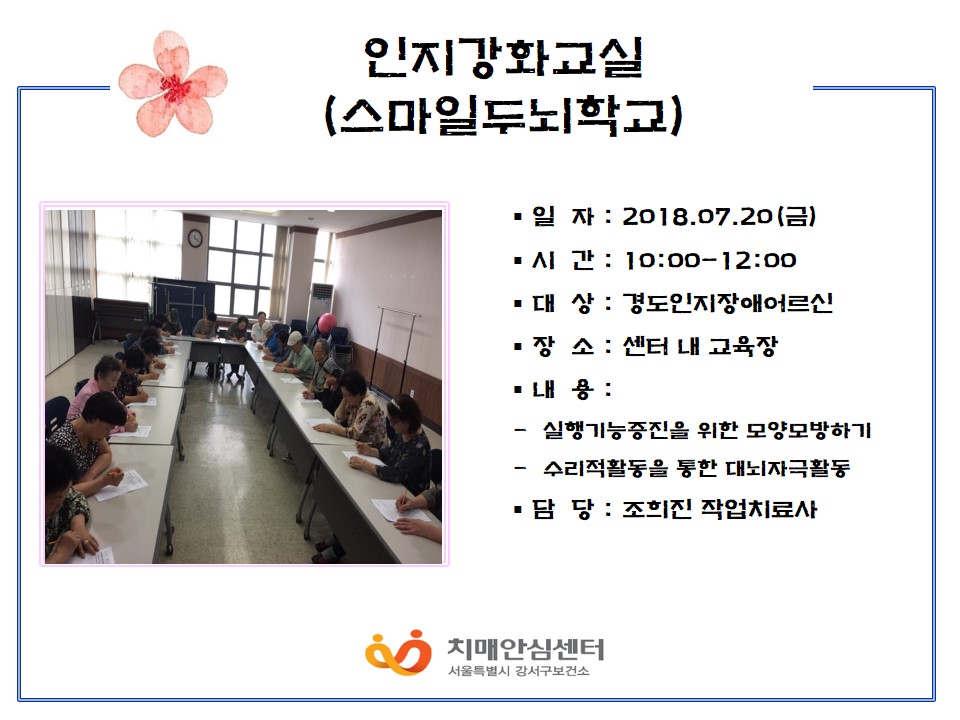 인지강화교실
(스마일두뇌학교)

▪ 일 자 : 2018.07.20(금)

▪ 시 간 : 10:00-12:00

▪ 대 상 : 경도인지장애어르신

▪ 장 소 : 센터 내 교육장

▪ 내 용 :

- 실행기능증진을 위한 모양모방하기

- 수리적활동을 통한 대뇌자극활동

▪ 담 당 : 조희진 작업치료사

치매안심센터
서울특별시 강서구보건소